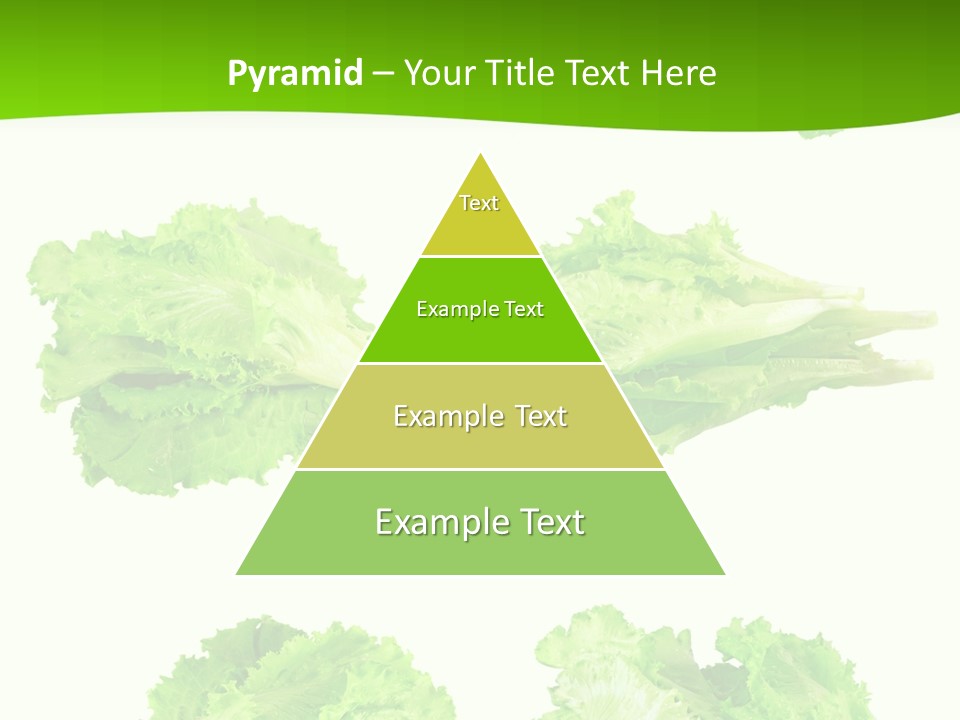 Pyramid – Your Title Text Here

Text

Example Text

Example Text

Example Text